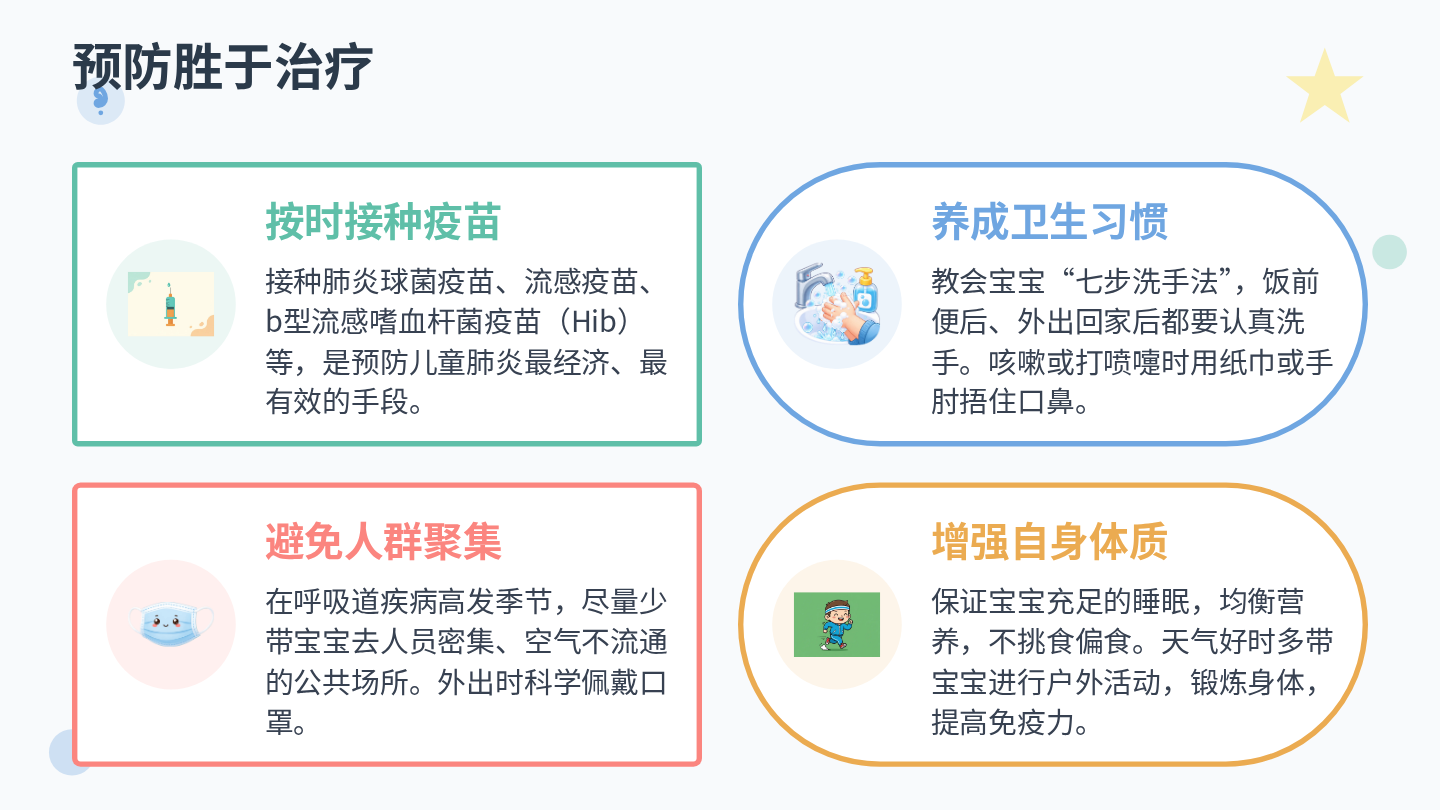 预防胜于治疗

按时接种疫苗

接种肺炎球菌疫苗、流感疫苗、b型流感嗜血杆菌疫苗（Hib）等，是预防儿童肺炎最经济、最有效的手段。

养成卫生习惯

教会宝宝“七步洗手法”，饭前便后、外出回家后都要认真洗手。咳嗽或打喷嚏时用纸巾或手肘捂住口鼻。

避免人群聚集

在呼吸道疾病高发季节，尽量少带宝宝去人员密集、空气不流通的公共场所。外出时科学佩戴口罩。

增强自身体质

保证宝宝充足的睡眠，均衡营养，不挑食偏食。天气好时多带宝宝进行户外活动，锻炼身体，提高免疫力。